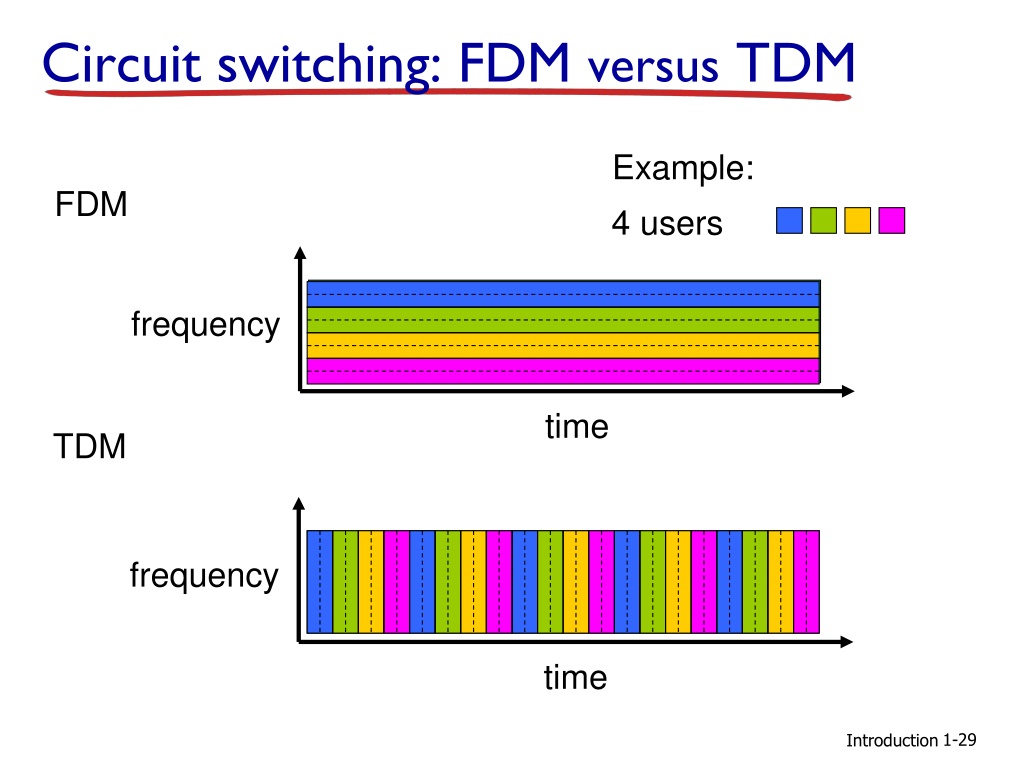 Circuit switching: FDM versus TDM

Example:

4 users

FDM

frequency

time

TDM

frequency

time

Introduction 1-29